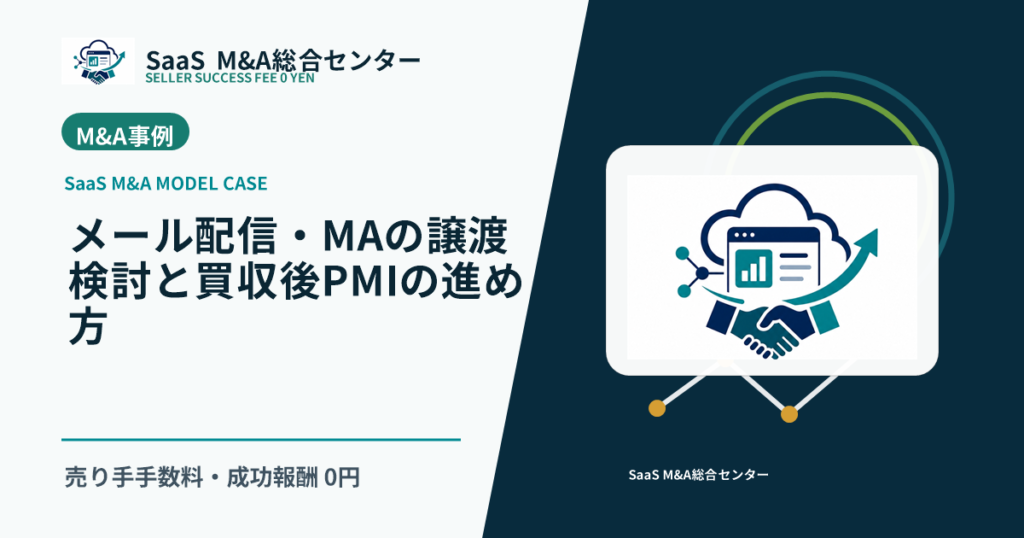 SaaS M&A総合センター
SELLER SUCCESS FEE 0 YEN

M&A事例

SaaS M&A MODEL CASE

メール配信・MAの譲渡検討と買収後PMIの進め方

売り手手数料・成功報酬 0円

SaaS M&A総合センター